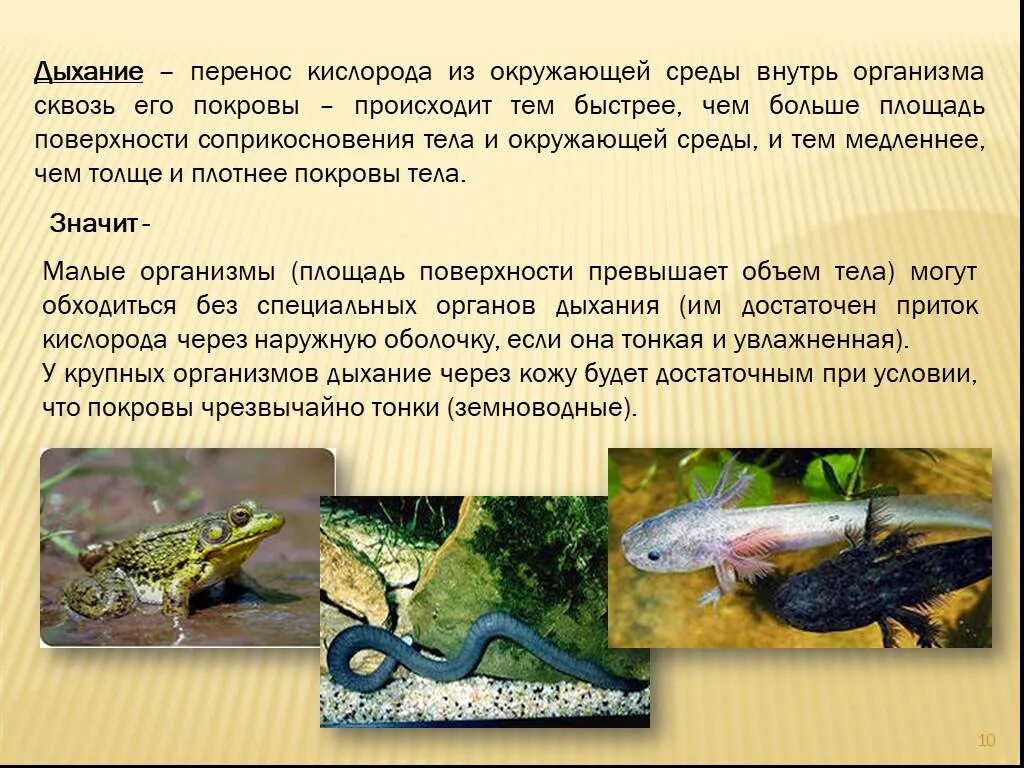 Дыхание – перенос кислорода из окружающей среды внутрь организма сквозь его покровы – происходит тем быстрее, чем больше площадь поверхности соприкосновения тела и окружающей среды, и тем медленнее, чем толще и плотнее покровы тела.

Значит -

Малые организмы (площадь поверхности превышает объем тела) могут обходиться без специальных органов дыхания (им достаточен приток кислорода через наружную оболочку, если она тонкая и увлажненная).
У крупных организмов дыхание через кожу будет достаточным при условии, что покровы чрезвычайно тонки (земноводные).

10